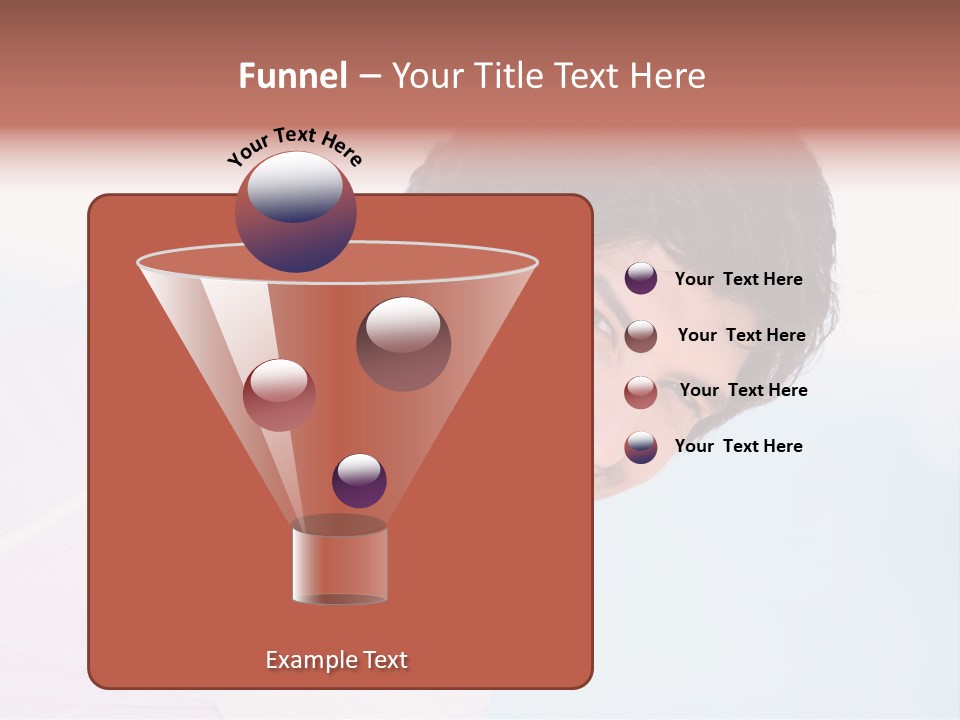 Funnel – Your Title Text Here

Your Text Here

Your Text Here

Your Text Here

Your Text Here

Your Text Here

Example Text